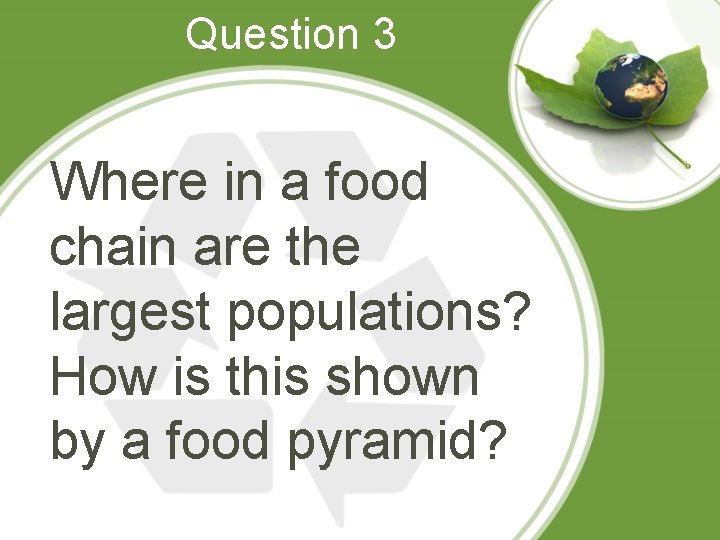 Question 3

Where in a food chain are the largest populations? How is this shown by a food pyramid?